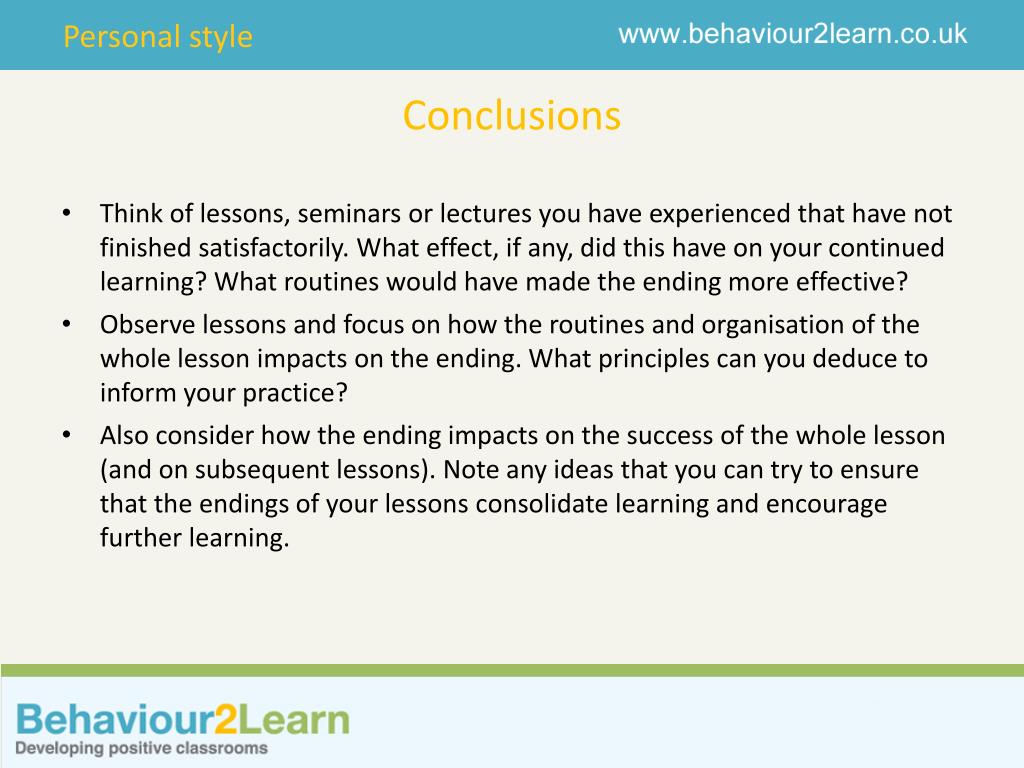 Personal style

www.behaviour2learn.co.uk

Conclusions

• Think of lessons, seminars or lectures you have experienced that have not finished satisfactorily. What effect, if any, did this have on your continued learning? What routines would have made the ending more effective?
• Observe lessons and focus on how the routines and organisation of the whole lesson impacts on the ending. What principles can you deduce to inform your practice?
• Also consider how the ending impacts on the success of the whole lesson (and on subsequent lessons). Note any ideas that you can try to ensure that the endings of your lessons consolidate learning and encourage further learning.

Behaviour2Learn
Developing positive classrooms